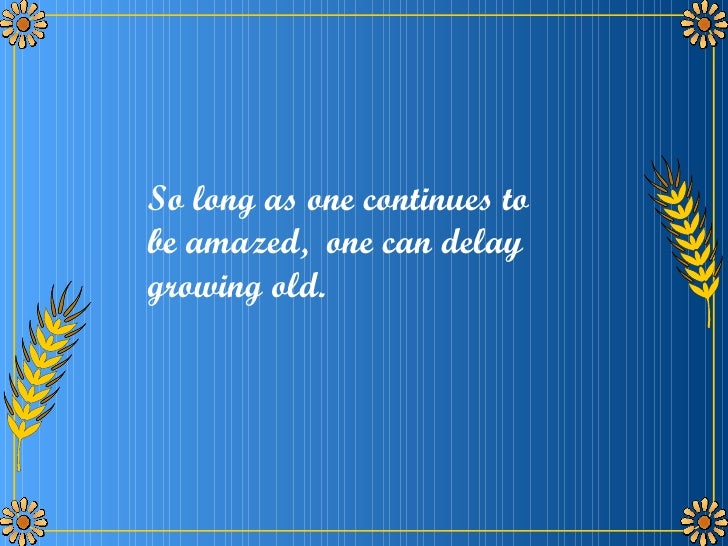 So long as one continues to be amazed, one can delay growing old.